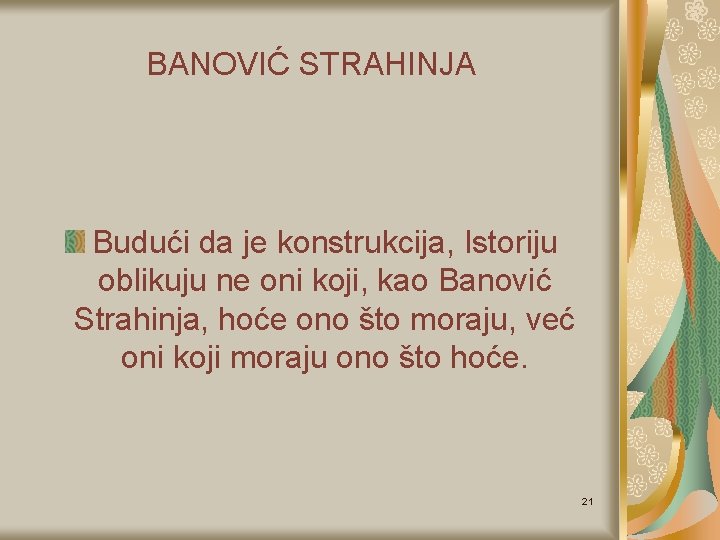 BANOVIĆ STRAHINJA

Budući da je konstrukcija, Istoriju oblikuju ne oni koji, kao Banović Strahinja, hoće ono što moraju, već oni koji moraju ono što hoće.

21